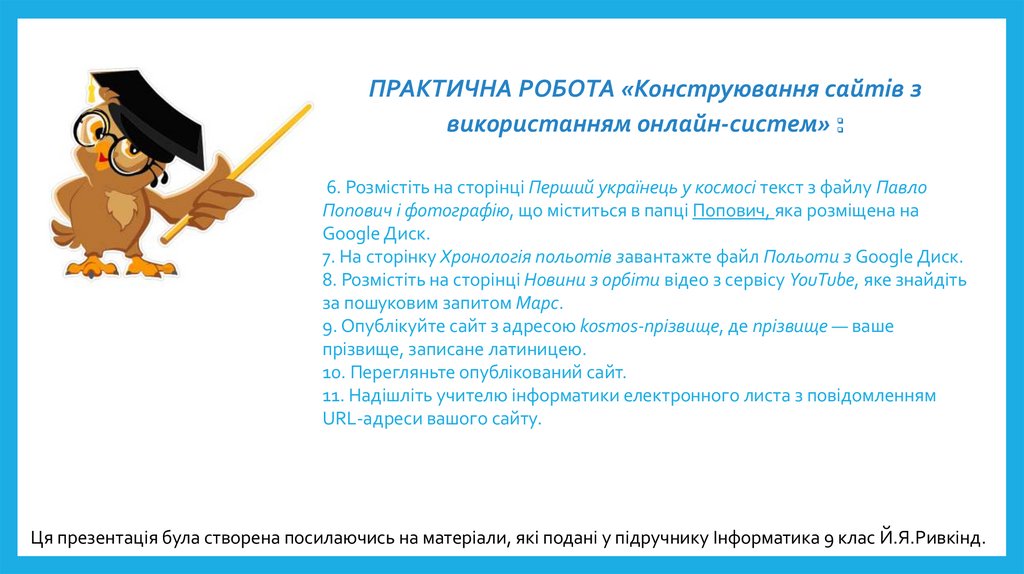 ПРАКТИЧНА РОБОТА «Конструювання сайтів з використанням онлайн-систем» :

6. Розмістіть на сторінці Перший українець у космосі текст з файлу Павло Попович і фотографію, що міститься в папці Попович, яка розміщена на Google Диск.
7. На сторінку Хронологія польотів завантажте файл Польоти з Google Диск.
8. Розмістіть на сторінці Новини з орбіти відео з сервісу YouTube, яке знайдіть за пошуковим запитом Марс.
9. Опублікуйте сайт з адресою kosmos-прізвище, де прізвище — ваше прізвище, записане латиницею.
10. Перегляньте опублікований сайт.
11. Надішліть учителю інформатики електронного листа з повідомленням URL-адреси вашого сайту.

Ця презентація була створена посилаючись на матеріали, які подані у підручнику Інформатика 9 клас Й.Я.Ривкінд.